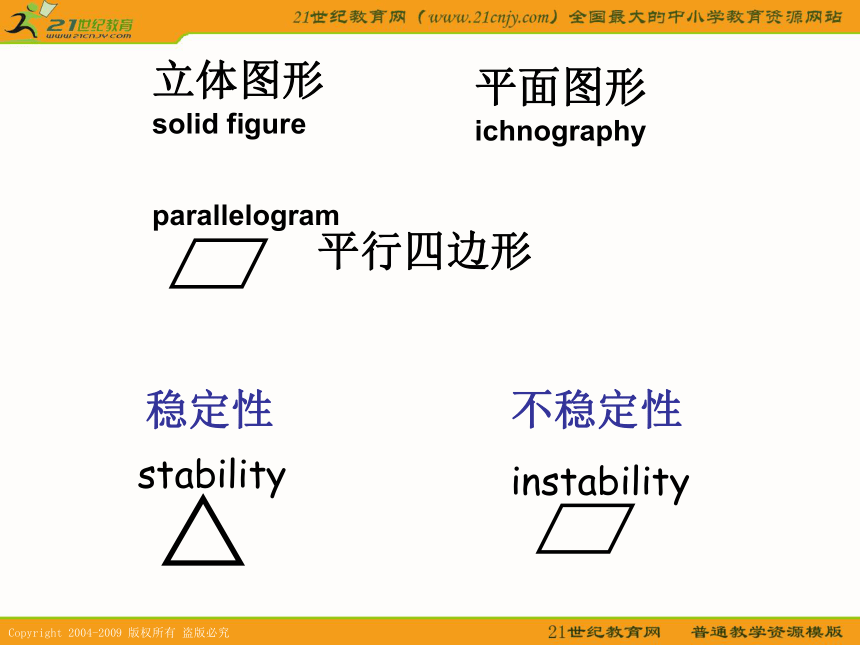 21世纪教育
www.21cnjy.com

21世纪教育网（www.21cnjy.com）全国最大的中小学教育资源网站

立体图形
solid figure

平面图形
ichnography

parallelogram

平行四边形

稳定性
stability

不稳定性
instability

Copyright 2004-2009 版权所有 盗版必究

21世纪教育网 普通教学资源模版